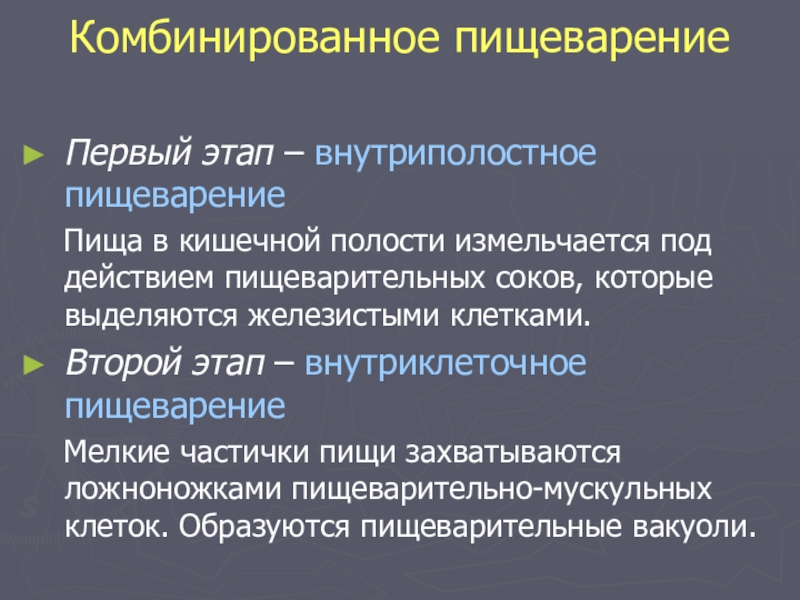 Комбинированное пищеварение

► Первый этап – внутриполостное пищеварение

Пища в кишечной полости измельчается под действием пищеварительных соков, которые выделяются железистыми клетками.

► Второй этап – внутриклеточное пищеварение

Мелкие частички пищи захватываются ложноножками пищеварительно-мускульных клеток. Образуются пищеварительные вакуоли.